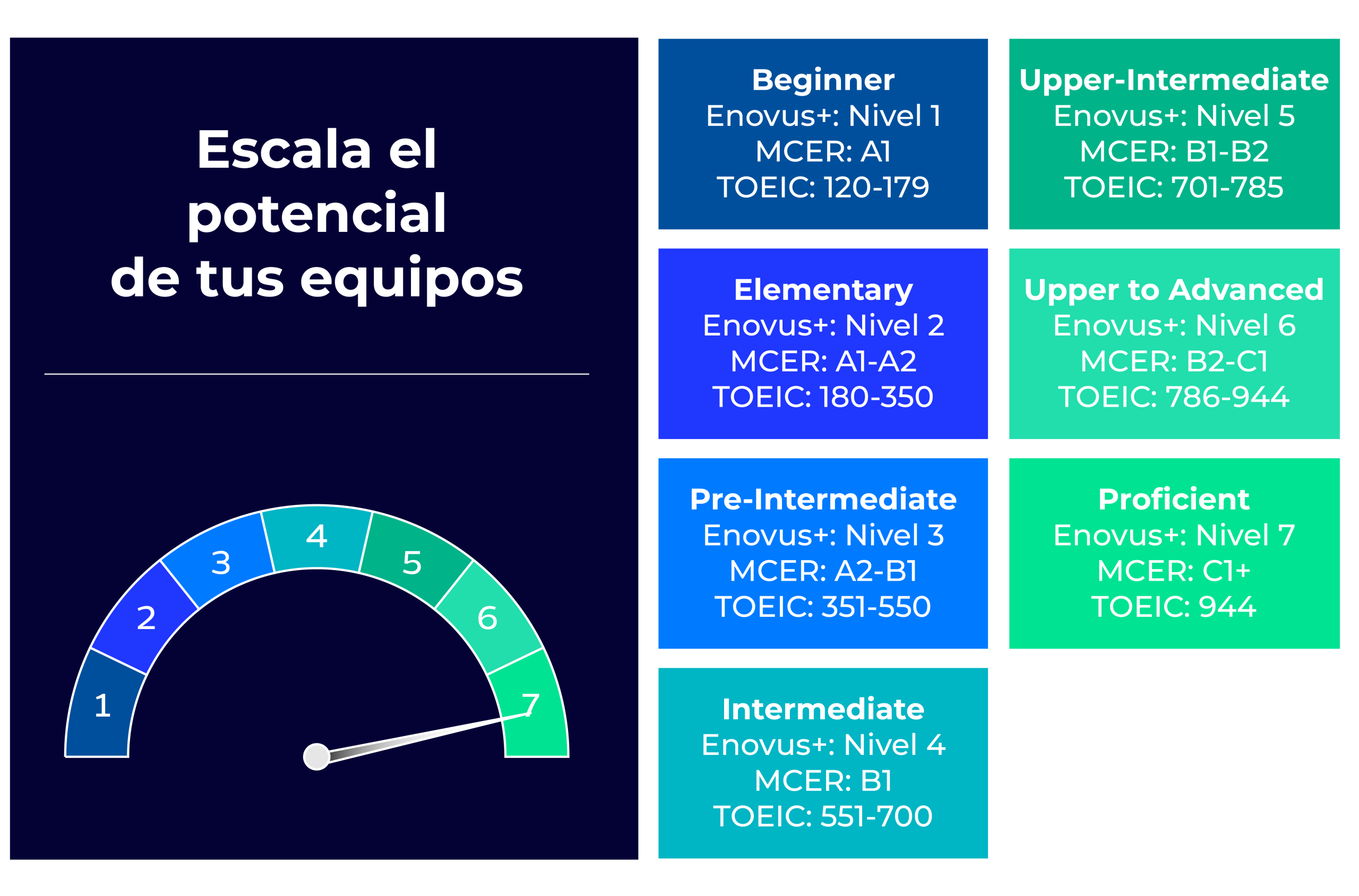 Escala el potencial de tus equipos

1
2
3
4
5
6
7

Beginner
Enovus+: Nivel 1
MCER: A1
TOEIC: 120-179

Elementary
Enovus+: Nivel 2
MCER: A1-A2
TOEIC: 180-350

Pre-Intermediate
Enovus+: Nivel 3
MCER: A2-B1
TOEIC: 351-550

Intermediate
Enovus+: Nivel 4
MCER: B1
TOEIC: 551-700

Upper-Intermediate
Enovus+: Nivel 5
MCER: B1-B2
TOEIC: 701-785

Upper to Advanced
Enovus+: Nivel 6
MCER: B2-C1
TOEIC: 786-944

Proficient
Enovus+: Nivel 7
MCER: C1+
TOEIC: 944